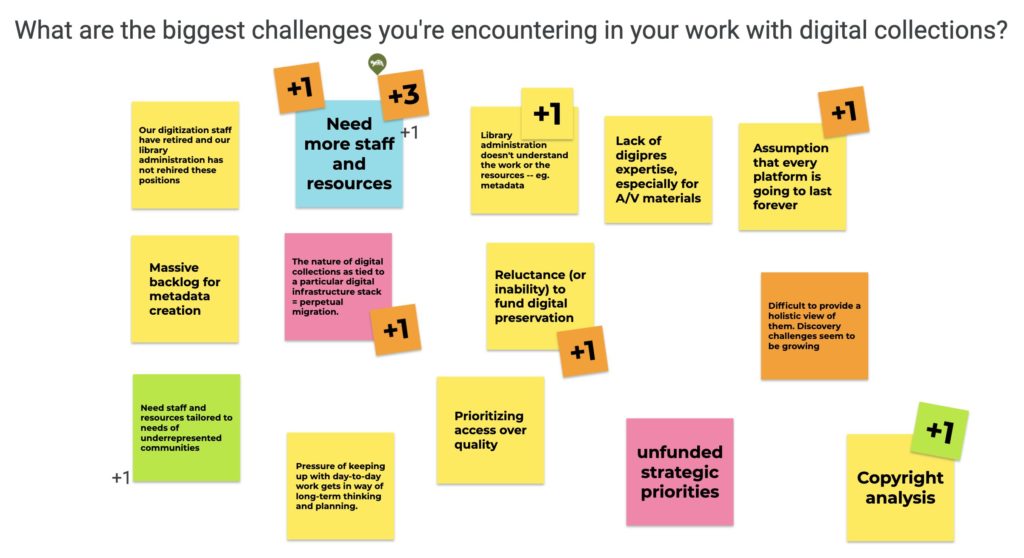 What are the biggest challenges you're encountering in your work with digital collections?

Our digitization staff have retired and our library administration has not rehired these positions

+1

+3

Need more staff and resources

+1

+1

Library administration doesn't understand the work or the resources -- eg. metadata

Lack of digipres expertise, especially for A/V materials

+1

Assumption that every platform is going to last forever

Massive backlog for metadata creation

The nature of digital collections as tied to a particular digital infrastructure stack = perpetual migration.

+1

Reluctance (or inability) to fund digital preservation

+1

Difficult to provide a holistic view of them. Discovery challenges seem to be growing

Need staff and resources tailored to needs of underrepresented communities

+1

Pressure of keeping up with day-to-day work gets in way of long-term thinking and planning.

Prioritizing access over quality

unfunded strategic priorities

+1

Copyright analysis